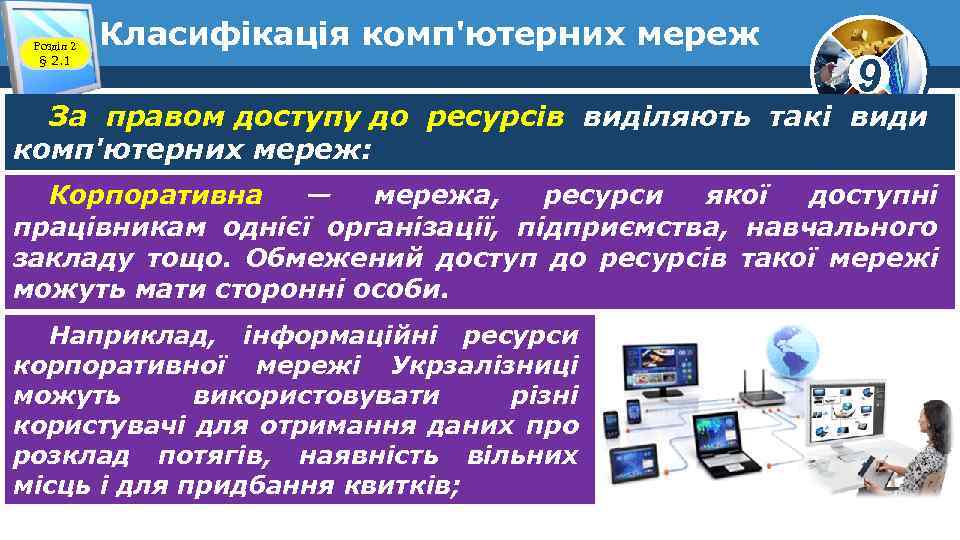 Розділ 2
§ 2.1

Класифікація комп'ютерних мереж

9

За правом доступу до ресурсів виділяють такі види комп'ютерних мереж:

Корпоративна — мережа, ресурси якої доступні працівникам однієї організації, підприємства, навчального закладу тощо. Обмежений доступ до ресурсів такої мережі можуть мати сторонні особи.

Наприклад, інформаційні ресурси корпоративної мережі Укрзалізниці можуть використовувати різні користувачі для отримання даних про розклад потягів, наявність вільних місць і для придбання квитків;